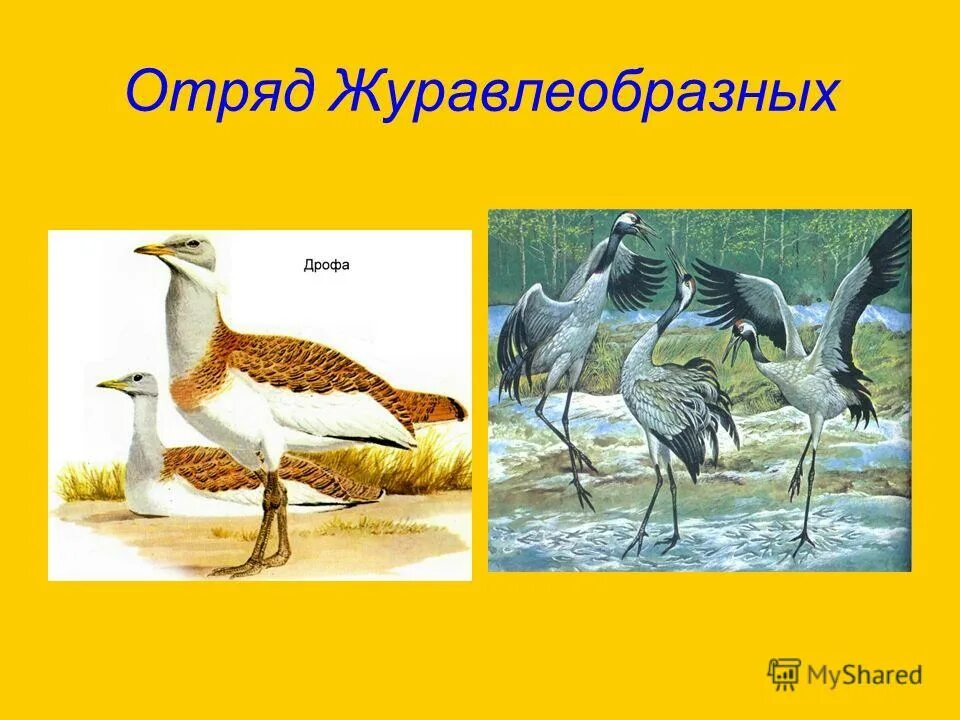 Отряд Журавлеобразных

Дрофа

MyShared